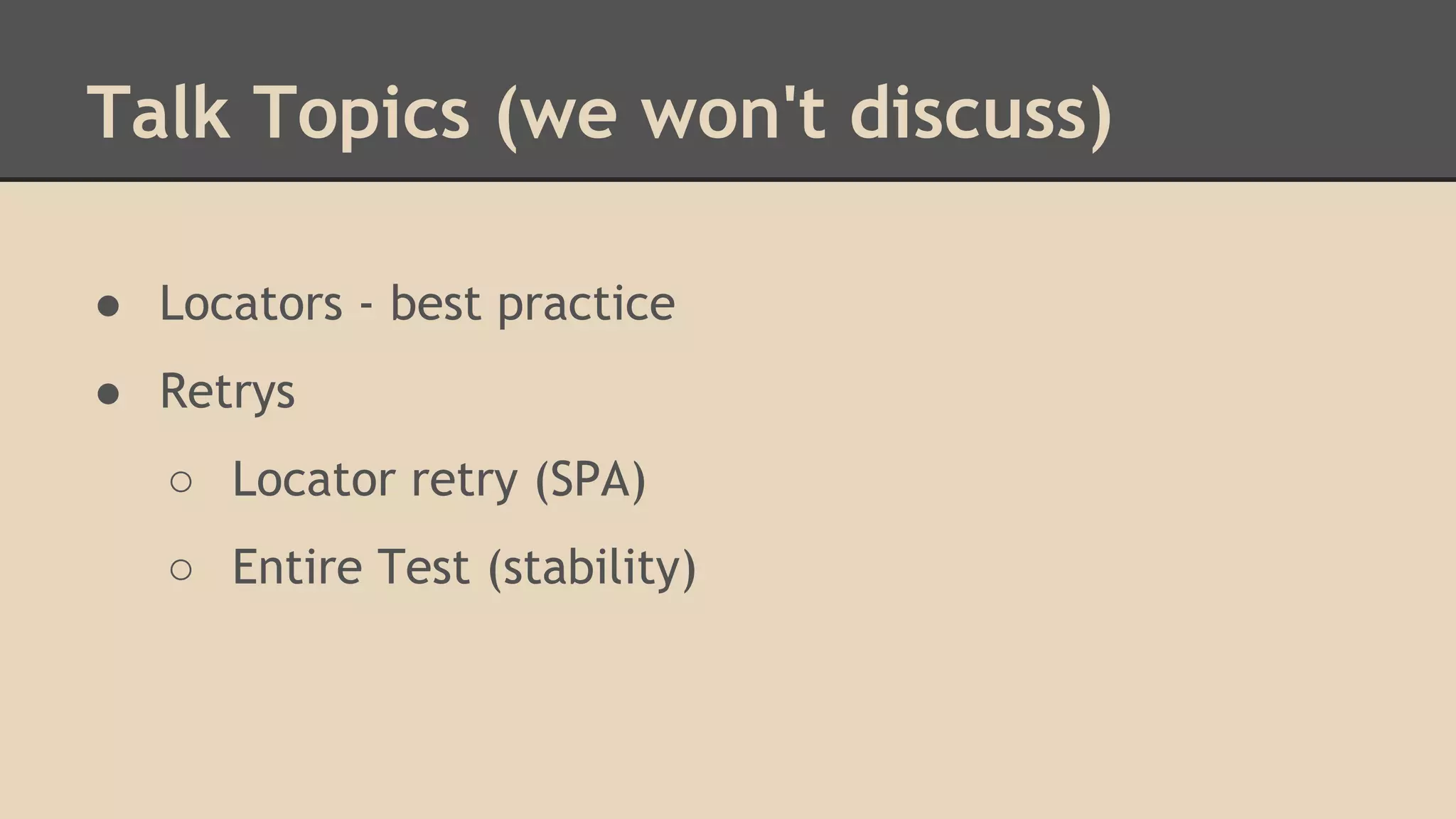 Talk Topics (we won't discuss)

● Locators - best practice
● Retrys
○ Locator retry (SPA)
○ Entire Test (stability)